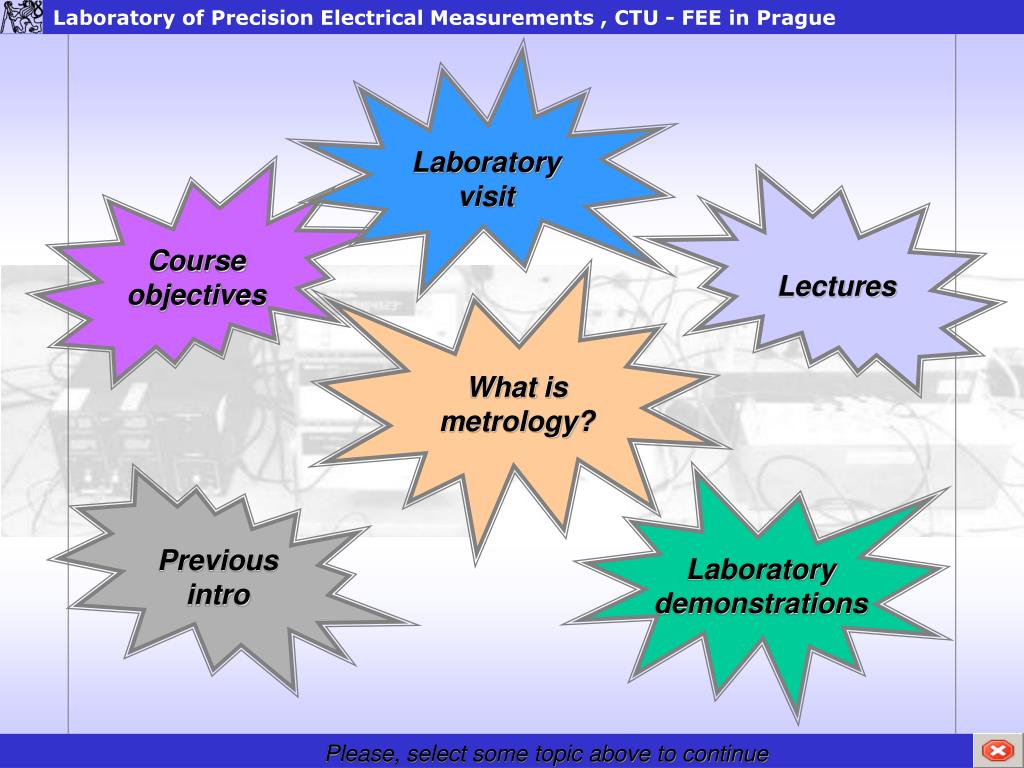 Laboratory of Precision Electrical Measurements , CTU - FEE in Prague

Laboratory visit

Course objectives

Lectures

What is metrology?

Previous intro

Laboratory demonstrations

Please, select some topic above to continue